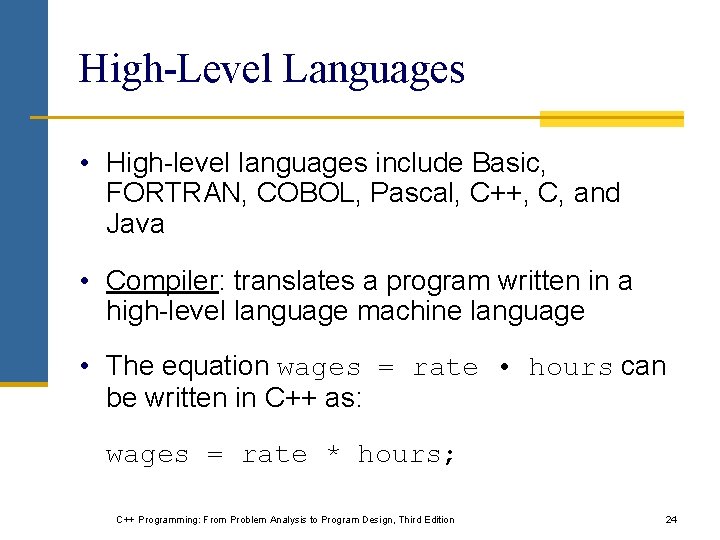 High-Level Languages

• High-level languages include Basic, FORTRAN, COBOL, Pascal, C++, C, and Java

• Compiler: translates a program written in a high-level language machine language

• The equation wages = rate • hours can be written in C++ as:

wages = rate * hours;

C++ Programming: From Problem Analysis to Program Design, Third Edition

24